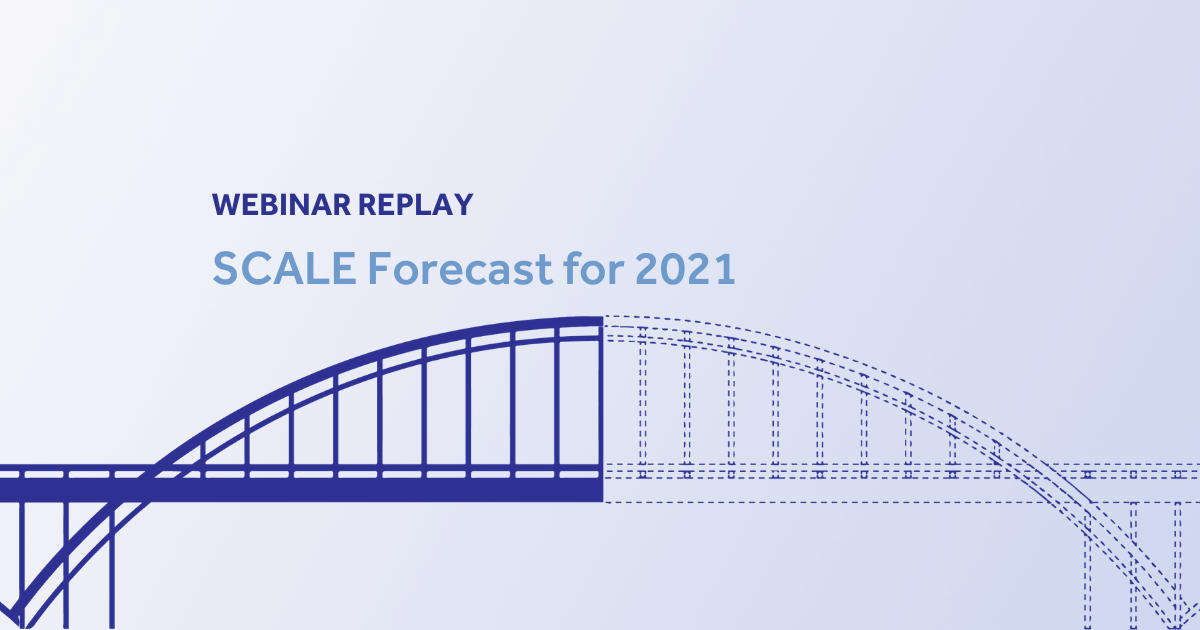 WEBINAR REPLAY

SCALE Forecast for 2021